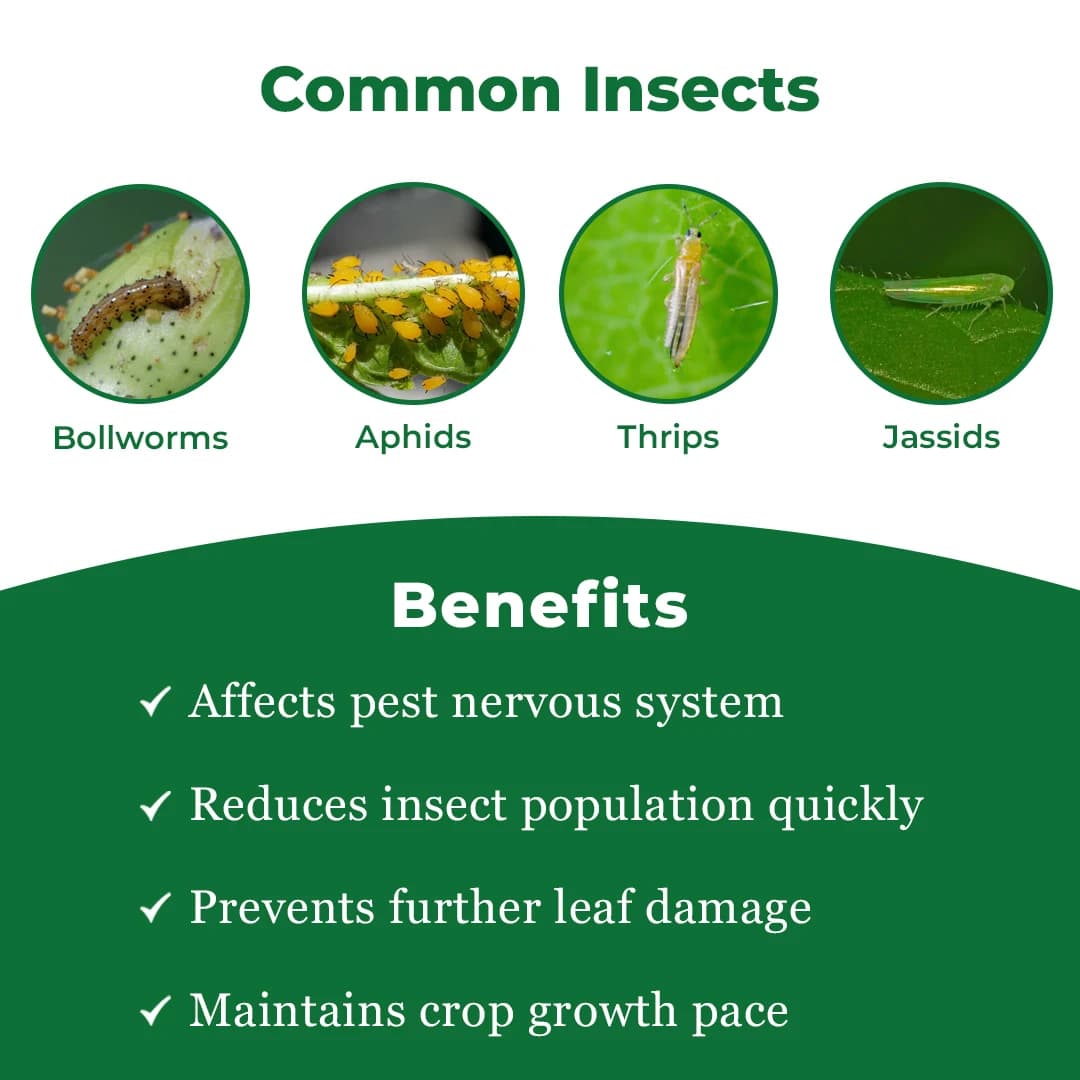 Common Insects

Bollworms

Aphids

Thrips

Jassids

Benefits

✓ Affects pest nervous system

✓ Reduces insect population quickly

✓ Prevents further leaf damage

✓ Maintains crop growth pace